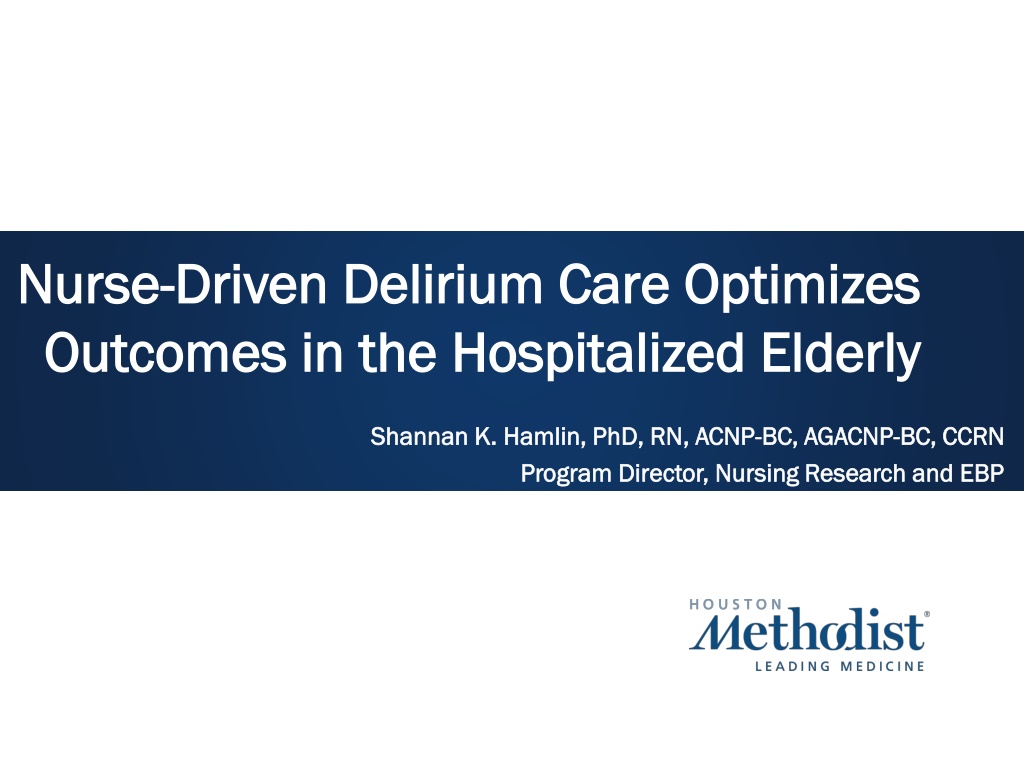 Nurse-Driven Delirium Care Optimizes Outcomes in the Hospitalized Elderly

Shannan K. Hamlin, PhD, RN, ACNP-BC, AGACNP-BC, CCRN
Program Director, Nursing Research and EBP

HOUSTON
Methodist®
LEADING MEDICINE